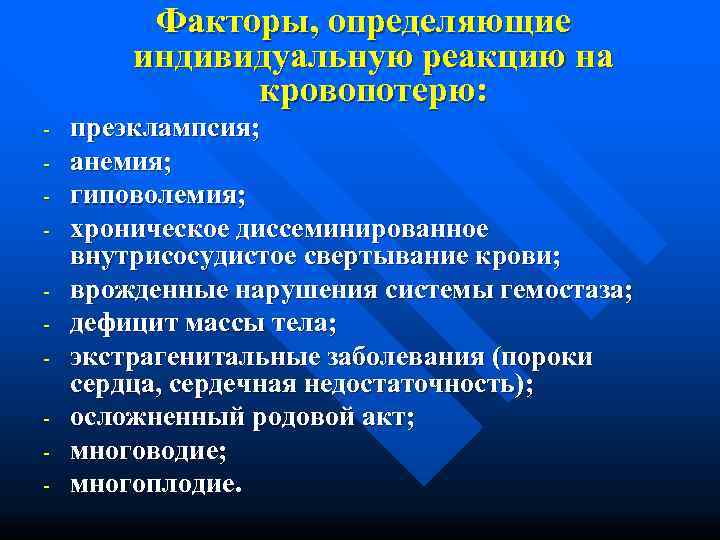 Факторы, определяющие индивидуальную реакцию на кровопотерю:

- преэклампсия;
- анемия;
- гиповолемия;
- хроническое диссеминированное внутрисосудистое свертывание крови;
- врожденные нарушения системы гемостаза;
- дефицит массы тела;
- экстрагенитальные заболевания (пороки сердца, сердечная недостаточность);
- осложненный родовой акт;
- многоводие;
- многоплодие.